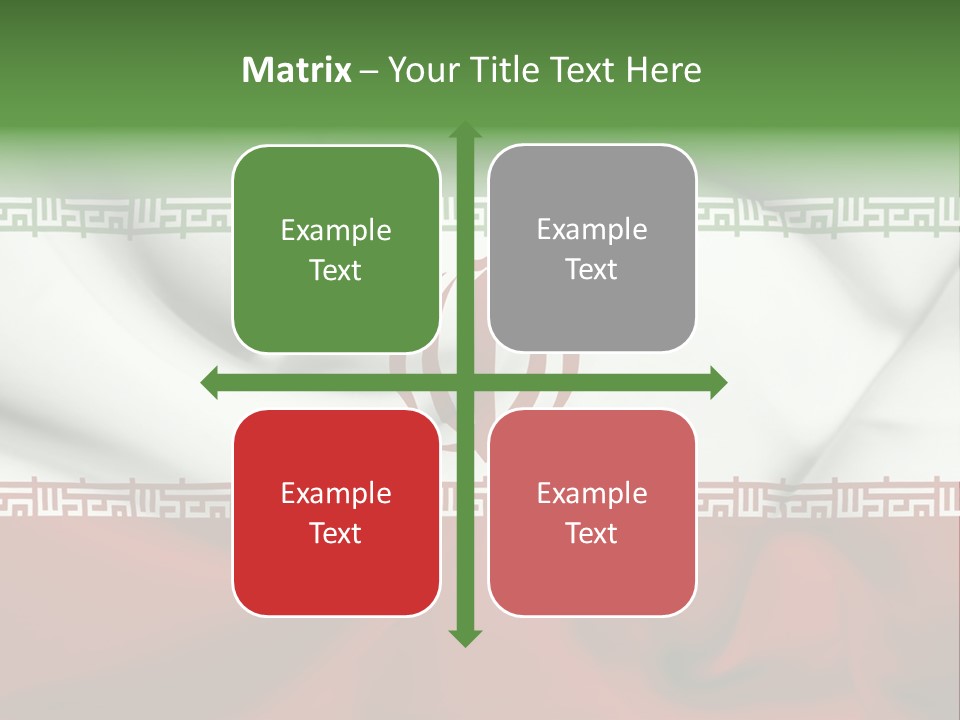 Matrix – Your Title Text Here

Example Text

Example Text

Example Text

Example Text